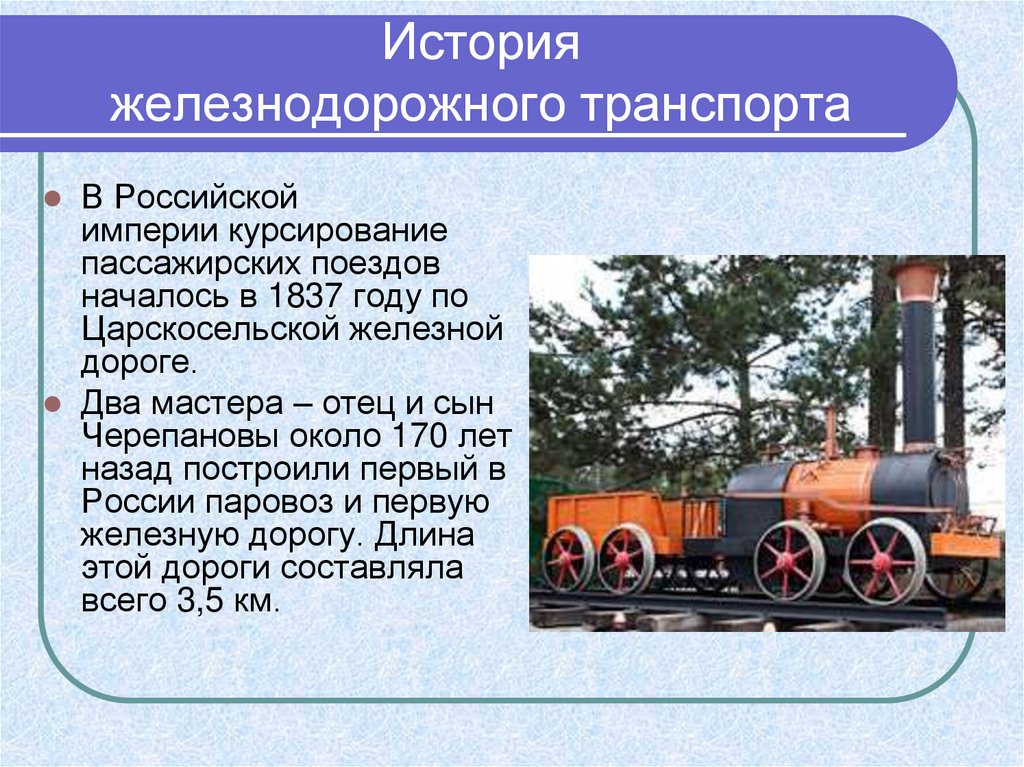 История железнодорожного транспорта

В Российской империи курсирование пассажирских поездов началось в 1837 году по Царскосельской железной дороге.

Два мастера – отец и сын Черепановы около 170 лет назад построили первый в России паровоз и первую железную дорогу. Длина этой дороги составляла всего 3,5 км.